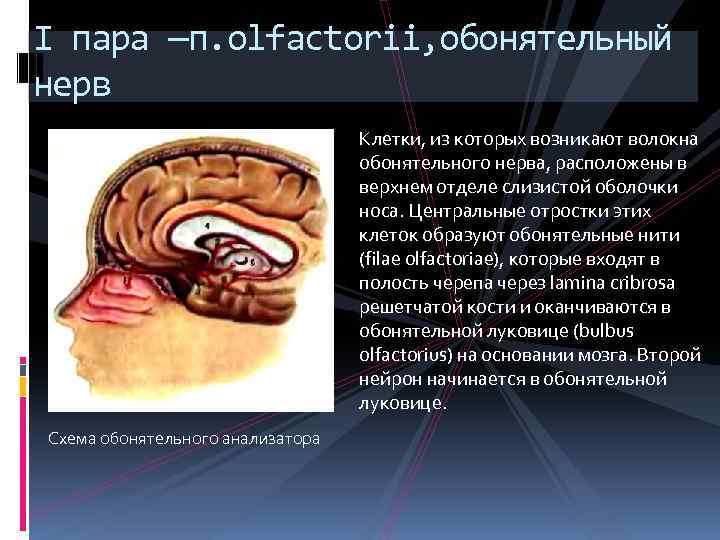 I пара –n.olfactorii,обонятельный нерв

Клетки, из которых возникают волокна обонятельного нерва, расположены в верхнем отделе слизистой оболочки носа. Центральные отростки этих клеток образуют обонятельные нити (filae olfactoriae), которые входят в полость черепа через lamina cribrosa решетчатой кости и оканчиваются в обонятельной луковице (bulbus olfactorius) на основании мозга. Второй нейрон начинается в обонятельной луковице.

Схема обонятельного анализатора